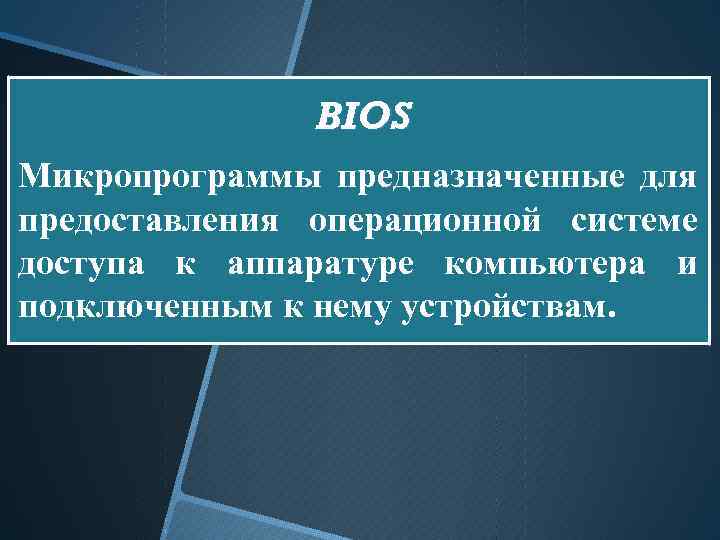 BIOS

Микропрограммы предназначенные для предоставления операционной системе доступа к аппаратуре компьютера и подключенным к нему устройствам.